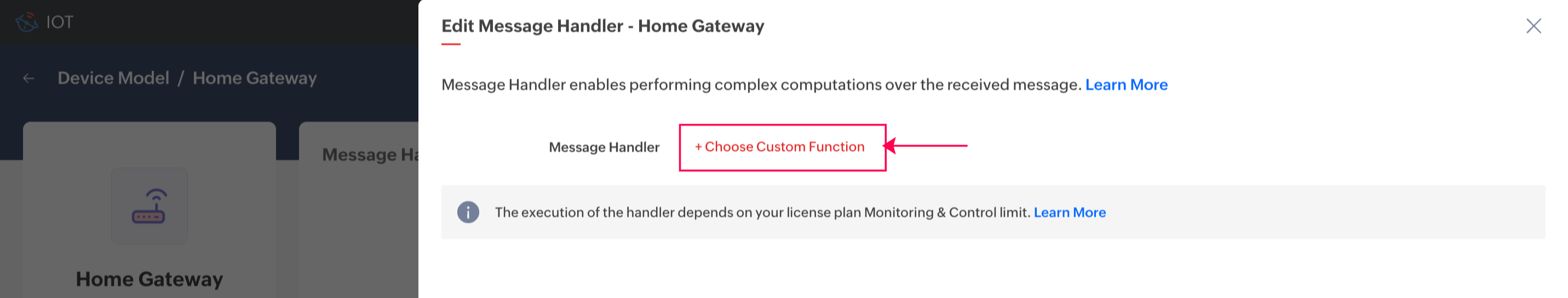 IOT

Device Model / Home Gateway

Home Gateway

Message Ha

Edit Message Handler - Home Gateway

Message Handler enables performing complex computations over the received message. Learn More

Message Handler

+ Choose Custom Function

The execution of the handler depends on your license plan Monitoring & Control limit. Learn More